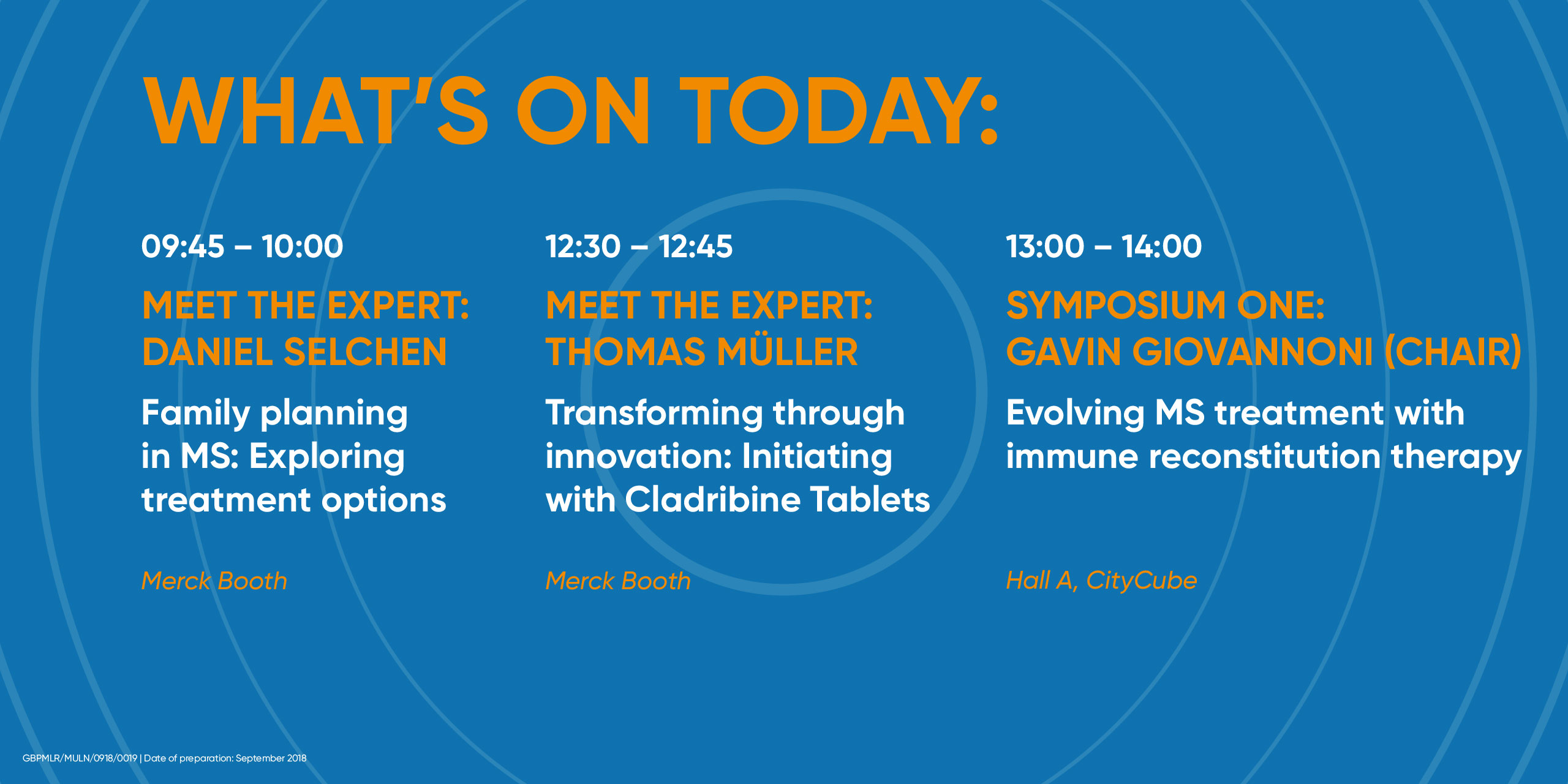 WHAT'S ON TODAY:

09:45 – 10:00

MEET THE EXPERT: DANIEL SELCHEN

Family planning in MS: Exploring treatment options

Merck Booth

12:30 – 12:45

MEET THE EXPERT: THOMAS MÜLLER

Transforming through innovation: Initiating with Cladribine Tablets

Merck Booth

13:00 – 14:00

SYMPOSIUM ONE: GAVIN GIOVANNONI (CHAIR)

Evolving MS treatment with immune reconstitution therapy

Hall A, CityCube

GBPMLR/MULN/0918/0019 | Date of preparation: September 2018